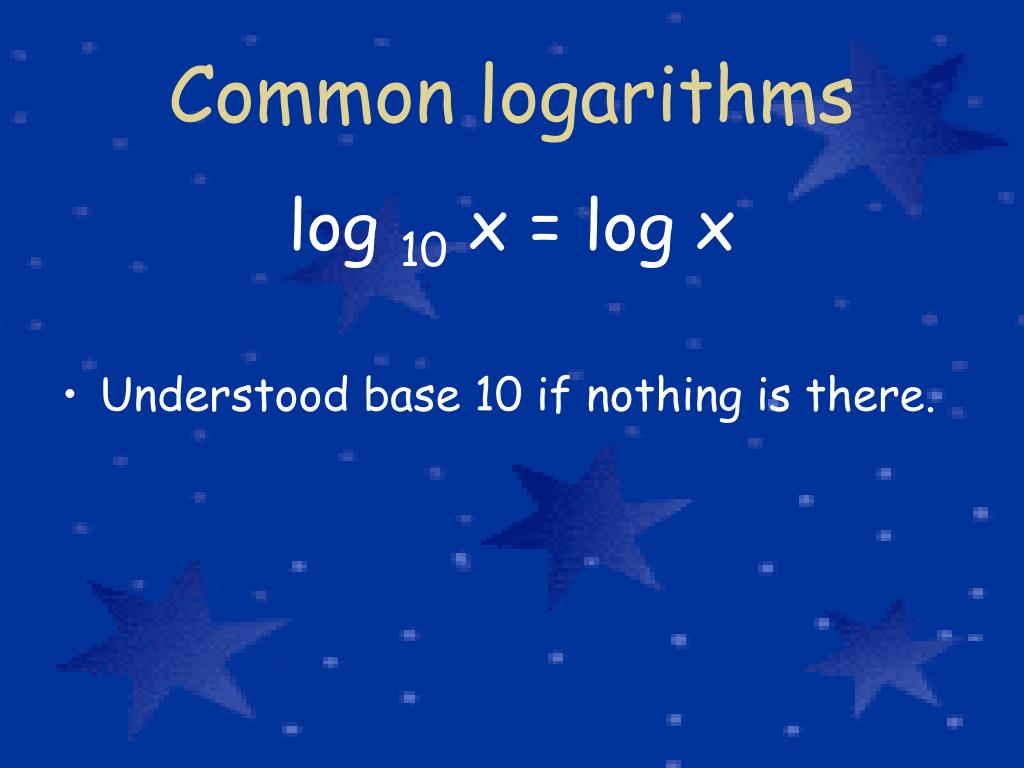 Common logarithms

$\log_{10} x = \log x$

• Understood base 10 if nothing is there.